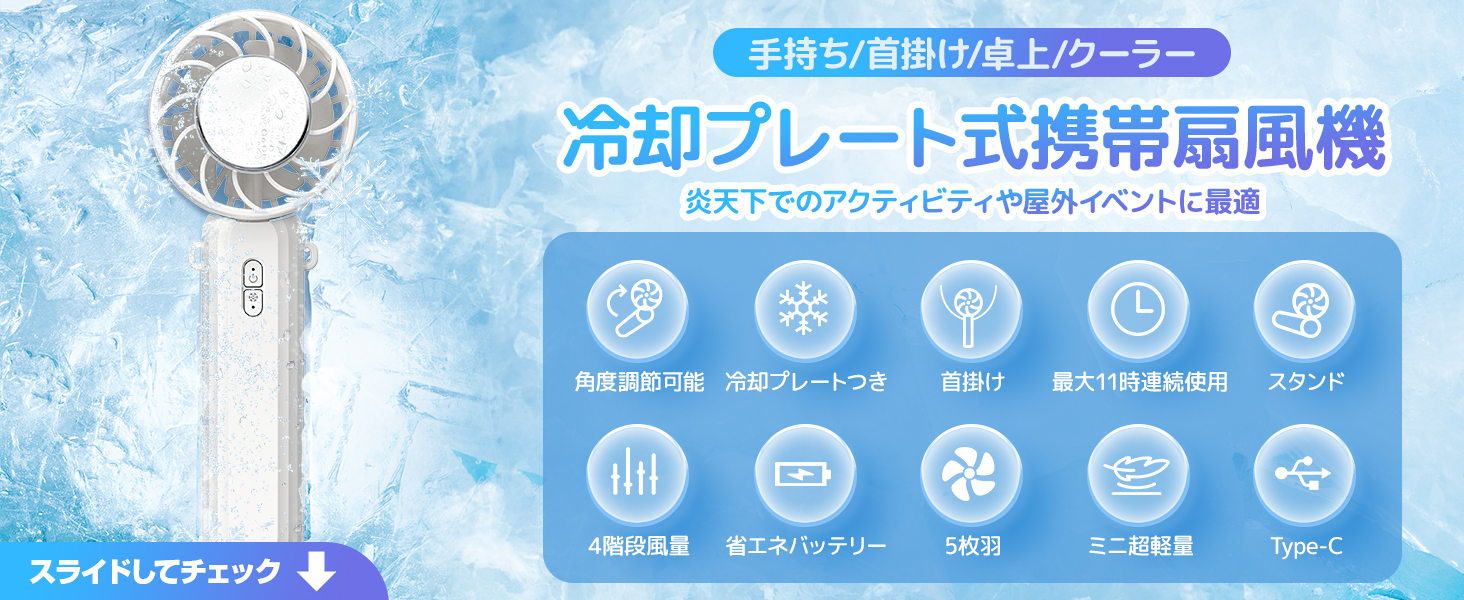 手持ち/首掛け/卓上/クーラー

冷却プレート式携帯扇風機

炎天下でのアクティビティや屋外イベントに最適

角度調節可能
冷却プレートつき
首掛け
最大11時連続使用
スタンド

4階段風量
省エネバッテリー
5枚羽
ミニ超軽量
Type-C

スライドしてチェック